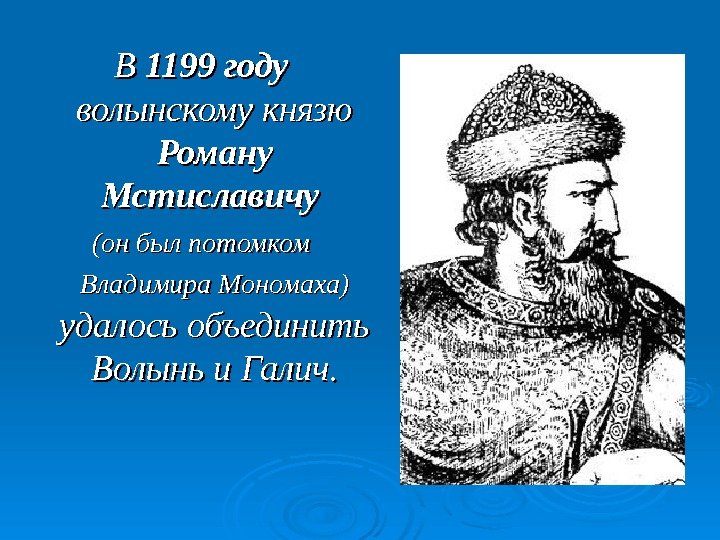 В 1199 году волынскому князю Роману Мстиславичу (он был потомком Владимира Мономаха) удалось объединить Волынь и Галич.